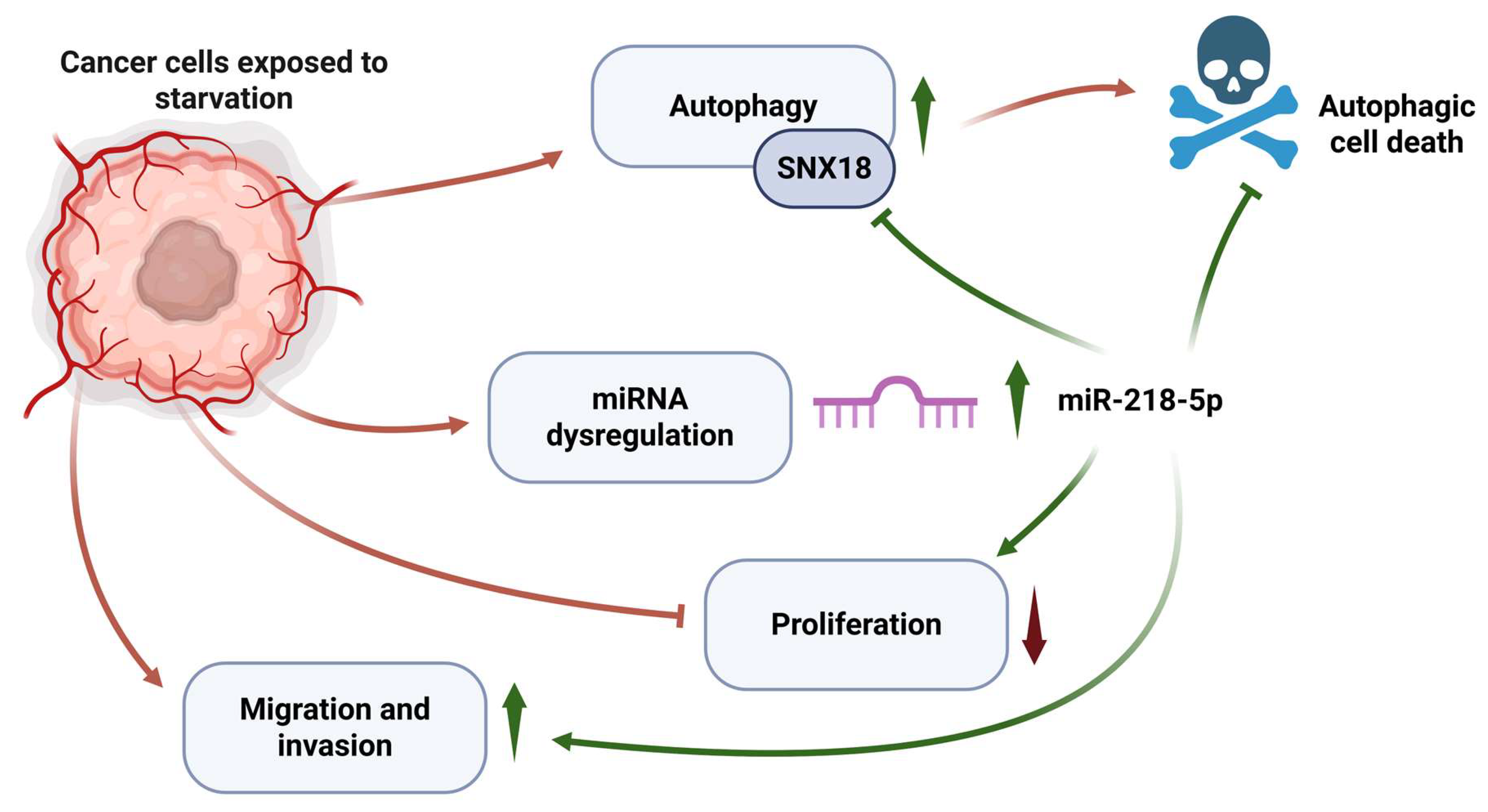 Cancer cells exposed to starvation

Autophagy

SNX18

Autophagic cell death

miRNA dysregulation

miR-218-5p

Proliferation

Migration and invasion